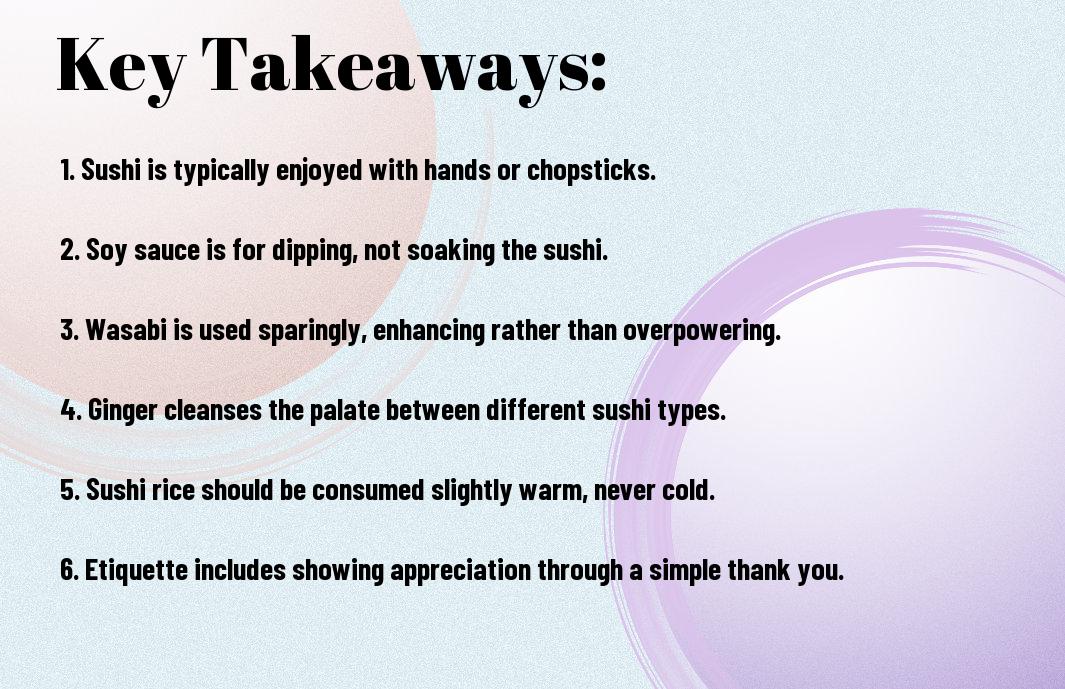 Key Takeaways:

1. Sushi is typically enjoyed with hands or chopsticks.

2. Soy sauce is for dipping, not soaking the sushi.

3. Wasabi is used sparingly, enhancing rather than overpowering.

4. Ginger cleanses the palate between different sushi types.

5. Sushi rice should be consumed slightly warm, never cold.

6. Etiquette includes showing appreciation through a simple thank you.